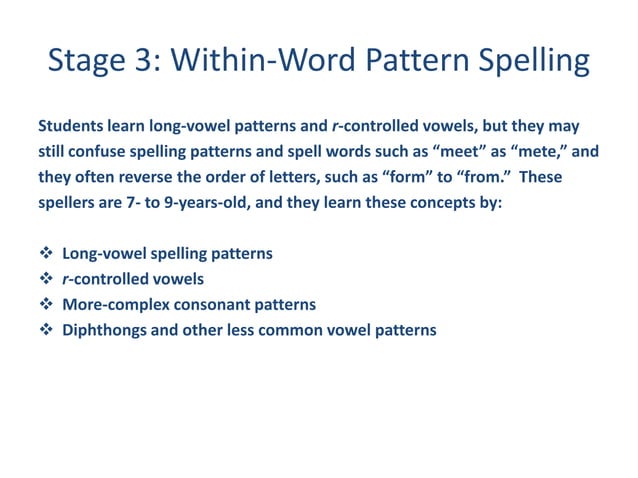 Stage 3: Within-Word Pattern Spelling

Students learn long-vowel patterns and r-controlled vowels, but they may still confuse spelling patterns and spell words such as “meet” as “mete,” and they often reverse the order of letters, such as “form” to “from.” These spellers are 7- to 9-years-old, and they learn these concepts by:

❖ Long-vowel spelling patterns
❖ r-controlled vowels
❖ More-complex consonant patterns
❖ Diphthongs and other less common vowel patterns